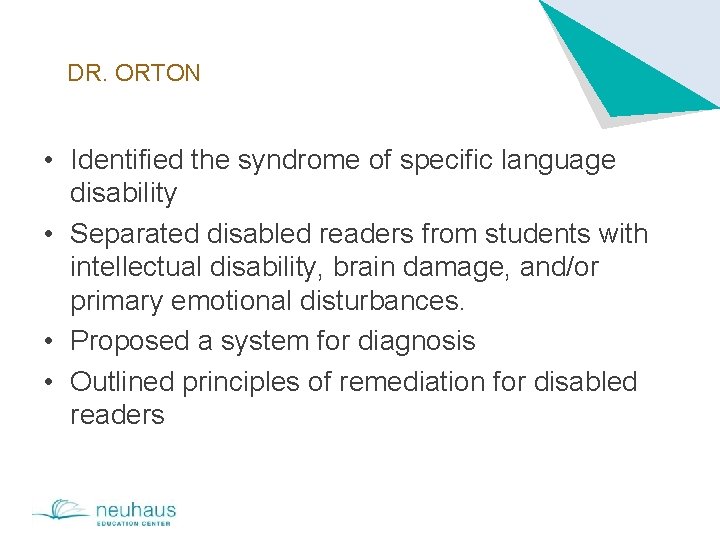 DR. ORTON

• Identified the syndrome of specific language disability
• Separated disabled readers from students with intellectual disability, brain damage, and/or primary emotional disturbances.
• Proposed a system for diagnosis
• Outlined principles of remediation for disabled readers

neuhaus
EDUCATION CENTER